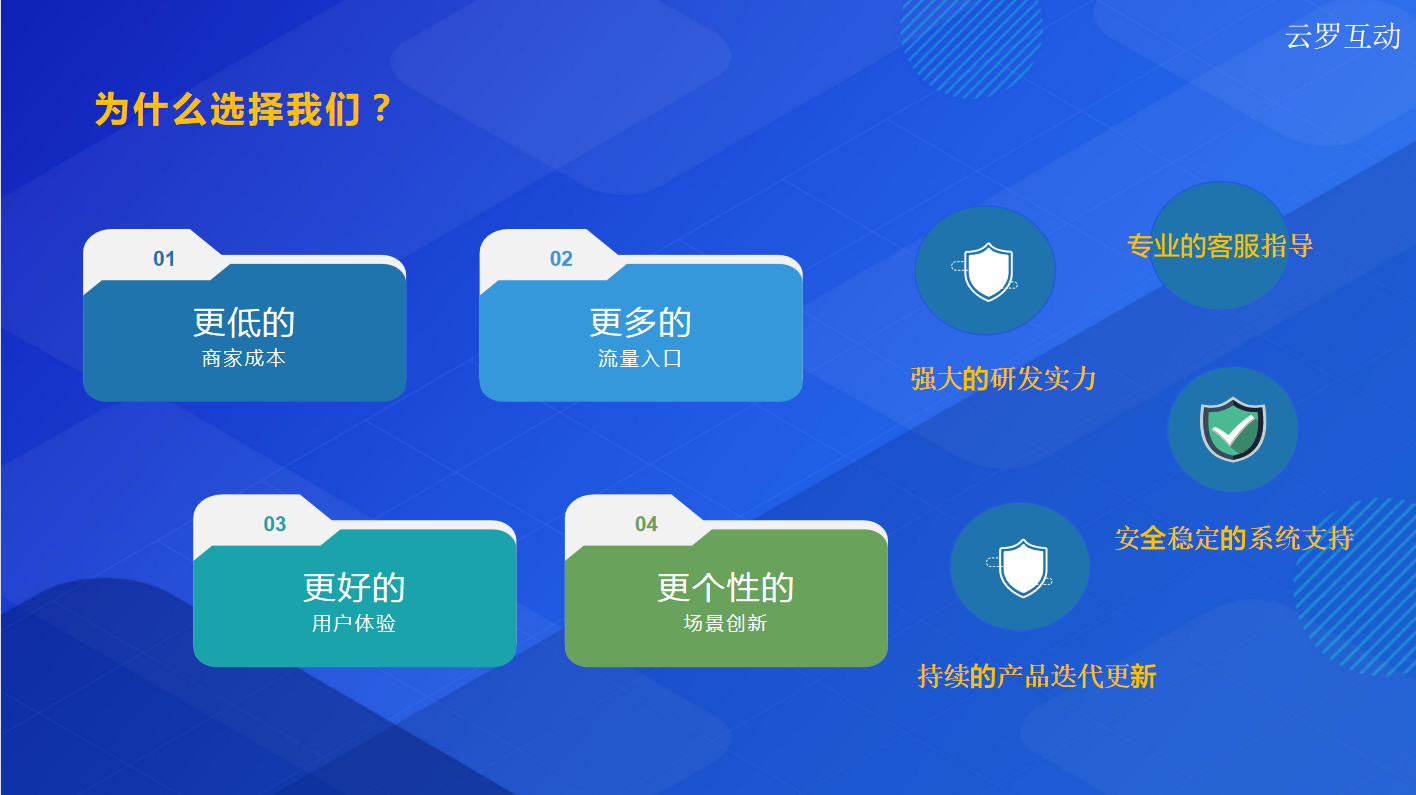 云罗互动

为什么选择我们？

01
更低的
商家成本

02
更多的
流量入口

03
更好的
用户体验

04
更个性的
场景创新

专业的客服指导

强大的研发实力

安全稳定的系统支持

持续的产品迭代更新